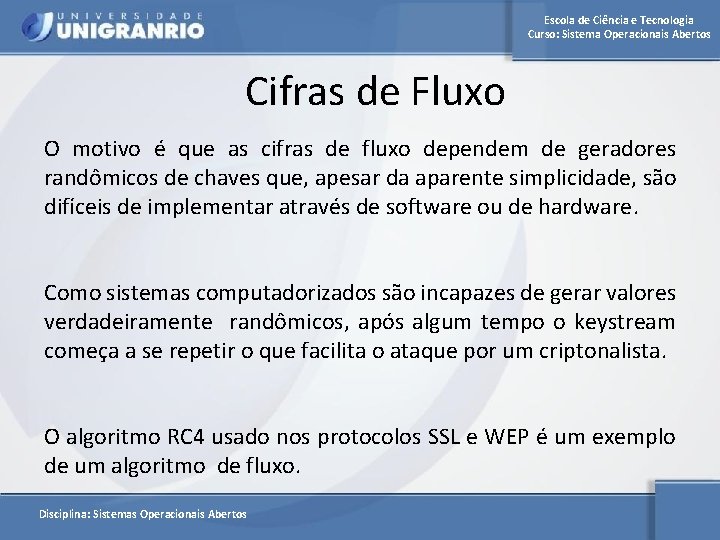 UNIVERSIDADE UNIGRANRIO

Escola de Ciência e Tecnologia
Curso: Sistema Operacionais Abertos

Cifras de Fluxo

O motivo é que as cifras de fluxo dependem de geradores randômicos de chaves que, apesar da aparente simplicidade, são difíceis de implementar através de software ou de hardware.

Como sistemas computadorizados são incapazes de gerar valores verdadeiramente randômicos, após algum tempo o keystream começa a se repetir o que facilita o ataque por um criptonalista.

O algoritmo RC4 usado nos protocolos SSL e WEP é um exemplo de um algoritmo de fluxo.

Disciplina: Sistemas Operacionais Abertos